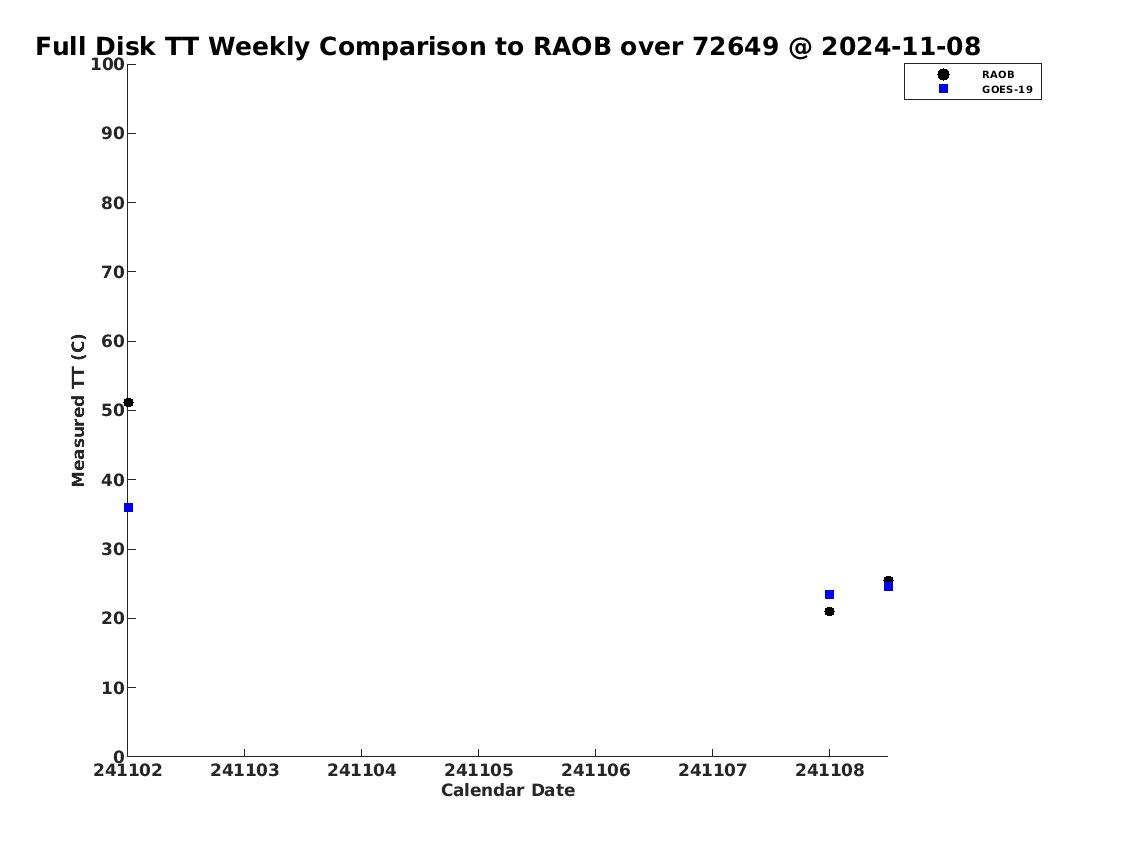 Full Disk TT Weekly Comparison to RAOB over 72649 @ 2024-11-08

RAOB
GOES-19

Measured TT (C)

100
90
80
70
60
50
40
30
20
10
0

241102 241103 241104 241105 241106 241107 241108

Calendar Date